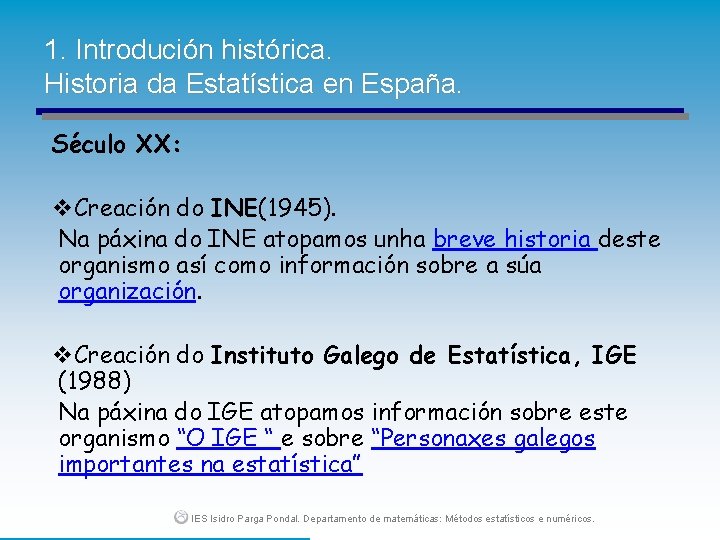 1. Introdución histórica.
Historia da Estatística en España.

Século XX:

❖Creación do INE(1945).
Na páxina do INE atopamos unha breve historia deste organismo así como información sobre a súa organización.

❖Creación do Instituto Galego de Estatística, IGE (1988)
Na páxina do IGE atopamos información sobre este organismo "O IGE " e sobre "Personaxes galegos importantes na estatística"

IES Isidro Parga Pondal. Departamento de matemáticas: Métodos estatísticos e numéricos.